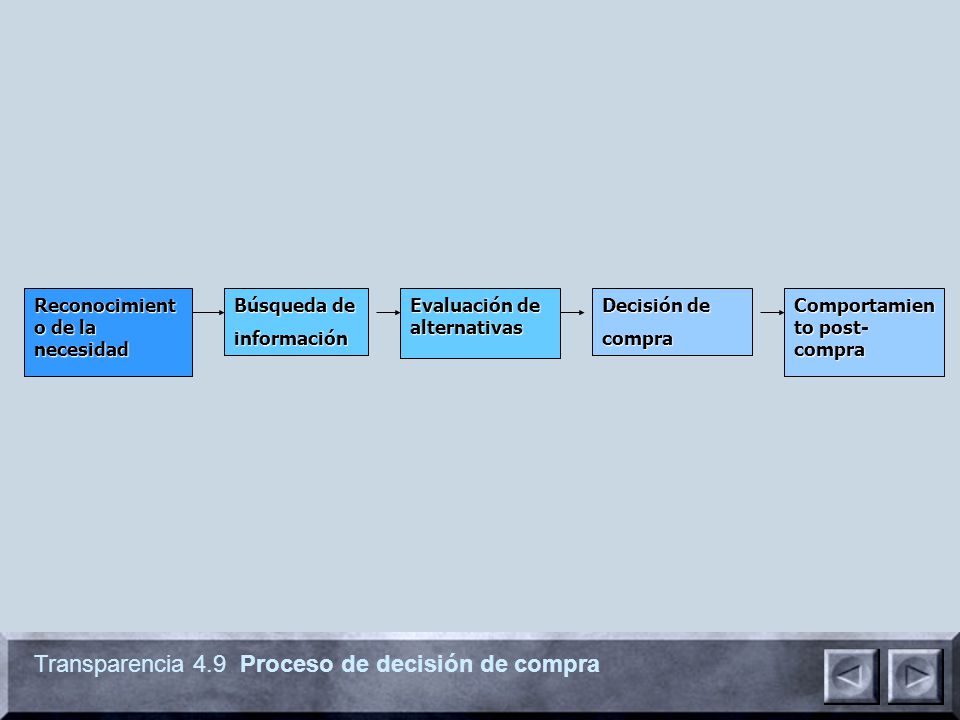 Reconocimient o de la necesidad

Búsqueda de información

Evaluación de alternativas

Decisión de compra

Comportamien to post-compra

Transparencia 4.9 Proceso de decisión de compra